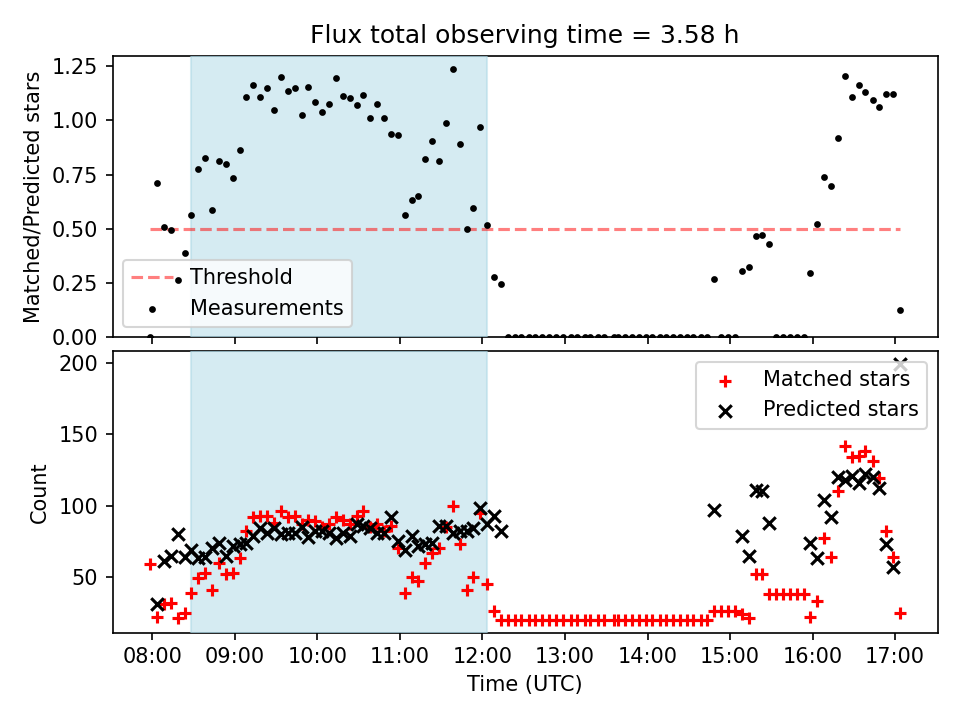 Flux total observing time = 3.58 h

Matched/Predicted stars

1.25
1.00
0.75
0.50
0.25
0.00

Threshold
Measurements

Count

200
150
100
50

Matched stars
Predicted stars

08:00
09:00
10:00
11:00
12:00
13:00
14:00
15:00
16:00
17:00

Time (UTC)